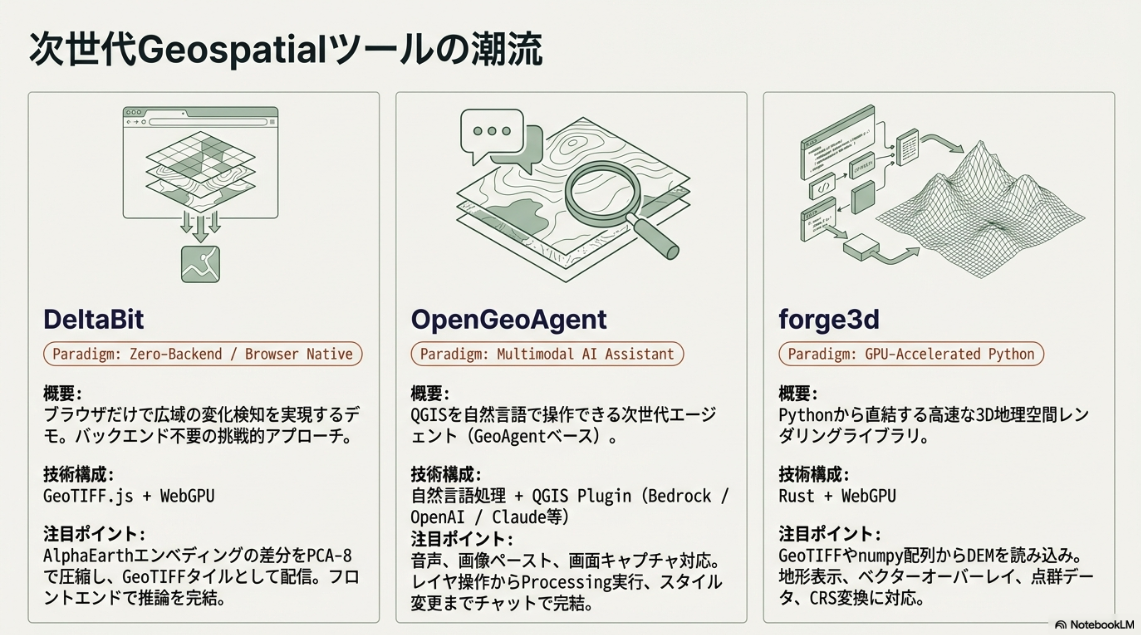 次世代Geospatialツールの潮流

DeltaBit

Paradigm: Zero-Backend / Browser Native

概要:
ブラウザだけで広域の変化検知を実現するデモ。バックエンド不要の挑戦的アプローチ。

技術構成:
GeoTIFF.js + WebGPU

注目ポイント:
AlphaEarthエンベディングの差分をPCA-8で圧縮し、GeoTIFFタイルとして配信。フロントエンドで推論を完結。

OpenGeoAgent

Paradigm: Multimodal AI Assistant

概要:
QGISを自然言語で操作できる次世代エージェント（GeoAgentベース）。

技術構成:
自然言語処理 + QGIS Plugin (Bedrock / OpenAI / Claude等)
注目ポイント:
音声、画像ペースト、画面キャプチャ対応。レイヤ操作からProcessing実行、スタイル変更までチャットで完結。

forge3d

Paradigm: GPU-Accelerated Python

概要:
Pythonから直結する高速な3D地理空間レンダリングライブラリ。

技術構成:
Rust + WebGPU

注目ポイント:
GeoTIFFやnumpy配列からDEMを読み込み。地形表示、ベクターオーバーレイ、点群データ、CRS変換に対応。

NotebookLM